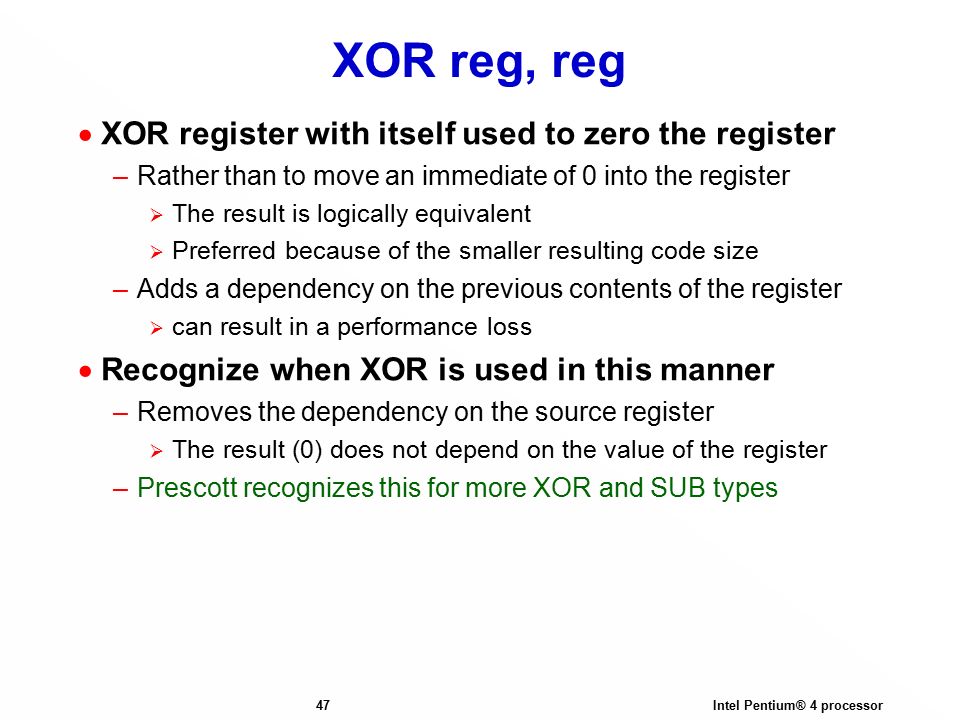 XOR reg, reg

• XOR register with itself used to zero the register
– Rather than to move an immediate of 0 into the register
➢ The result is logically equivalent
➢ Preferred because of the smaller resulting code size
– Adds a dependency on the previous contents of the register
➢ can result in a performance loss

• Recognize when XOR is used in this manner
– Removes the dependency on the source register
➢ The result (0) does not depend on the value of the register
– Prescott recognizes this for more XOR and SUB types

47

Intel Pentium® 4 processor